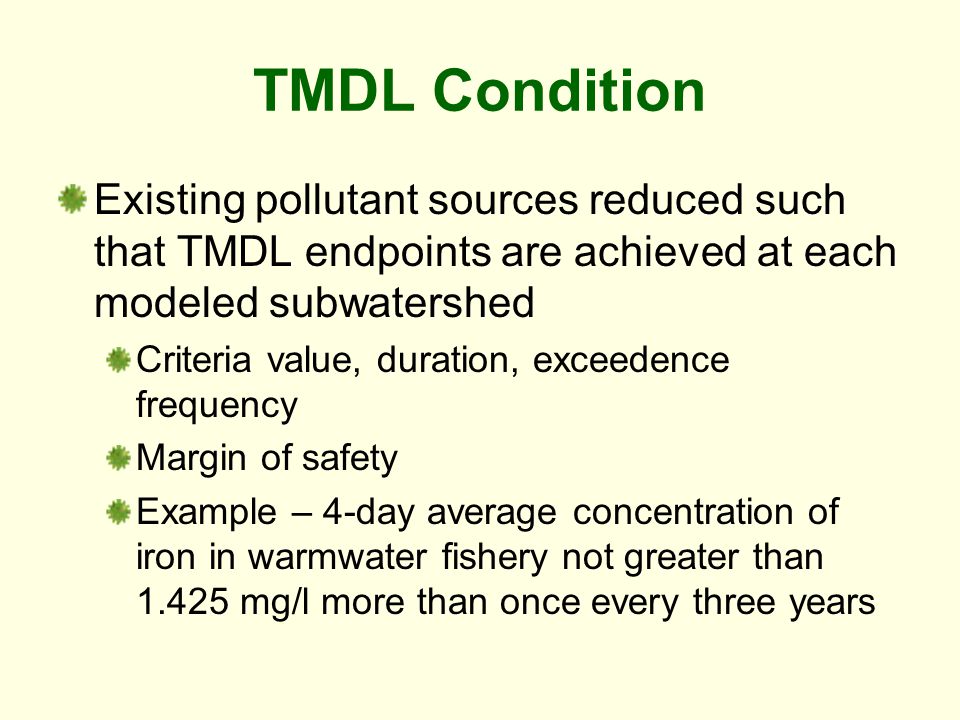 TMDL Condition

Existing pollutant sources reduced such that TMDL endpoints are achieved at each modeled subwatershed

Criteria value, duration, exceedence frequency

Margin of safety

Example – 4-day average concentration of iron in warmwater fishery not greater than 1.425 mg/l more than once every three years